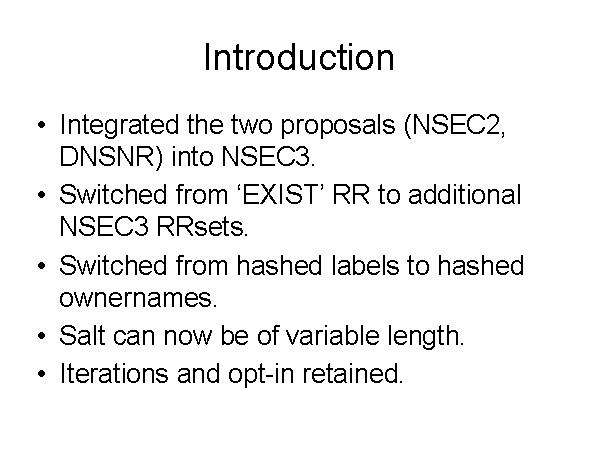 Introduction

• Integrated the two proposals (NSEC2, DNSNR) into NSEC3.
• Switched from ‘EXIST’ RR to additional NSEC3 RRsets.
• Switched from hashed labels to hashed ownernames.
• Salt can now be of variable length.
• Iterations and opt-in retained.